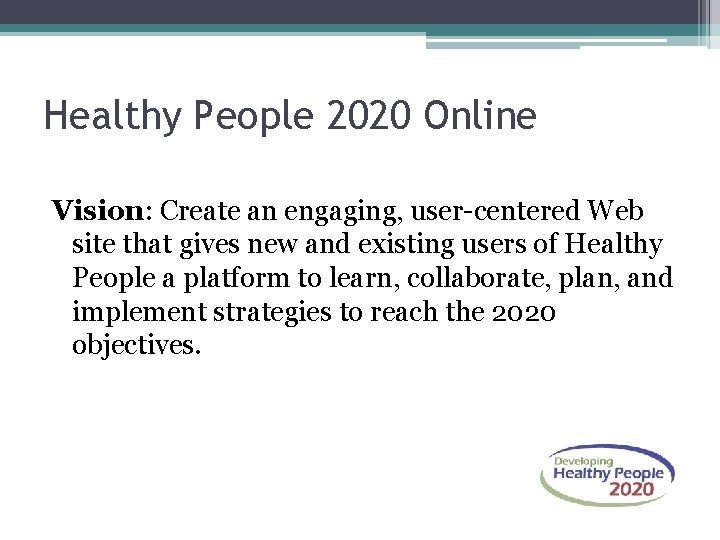 Healthy People 2020 Online

Vision: Create an engaging, user-centered Web site that gives new and existing users of Healthy People a platform to learn, collaborate, plan, and implement strategies to reach the 2020 objectives.

Developing Healthy People 2020